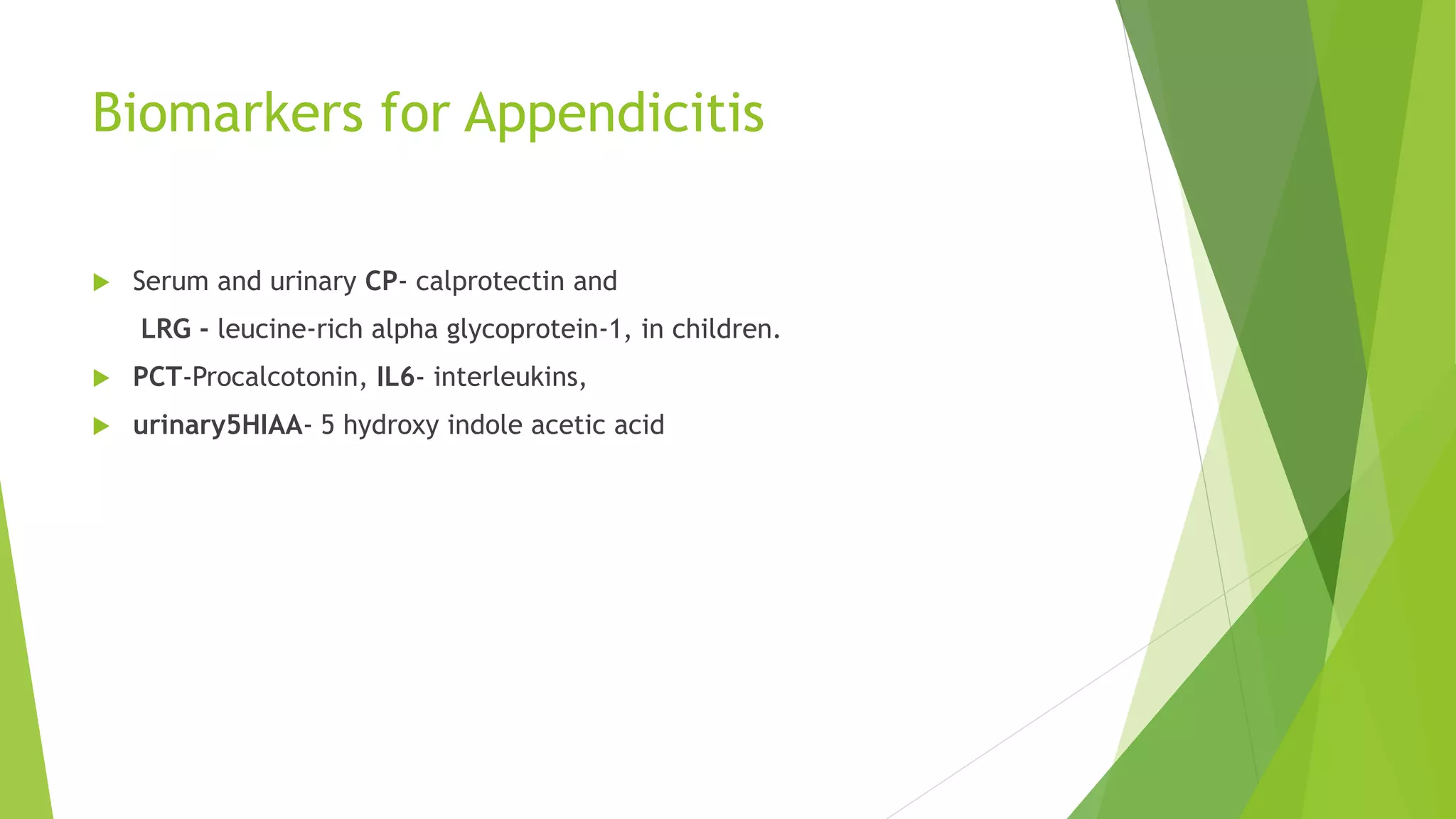 Biomarkers for Appendicitis

Serum and urinary CP- calprotectin and
LRG - leucine-rich alpha glycoprotein-1, in children.

PCT-Procalcotonin, IL6- interleukins,

urinary5HIAA- 5 hydroxy indole acetic acid